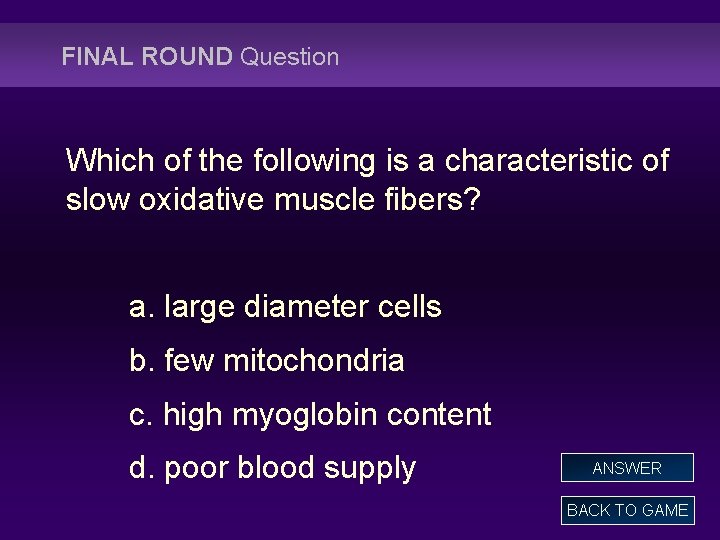 FINAL ROUND Question

Which of the following is a characteristic of slow oxidative muscle fibers?

a. large diameter cells

b. few mitochondria

c. high myoglobin content

d. poor blood supply

ANSWER

BACK TO GAME